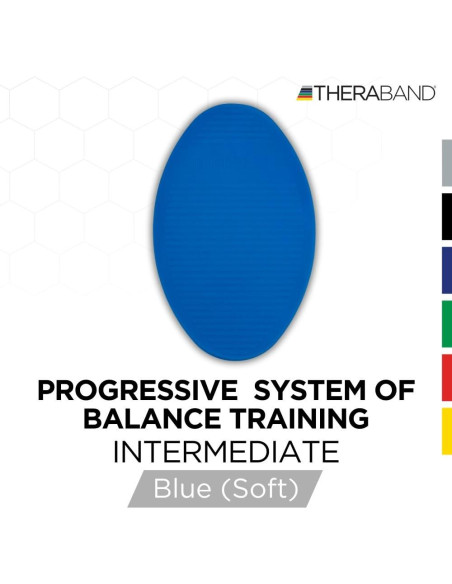 THERABAND

PROGRESSIVE SYSTEM OF BALANCE TRAINING
INTERMEDIATE
Blue (Soft)